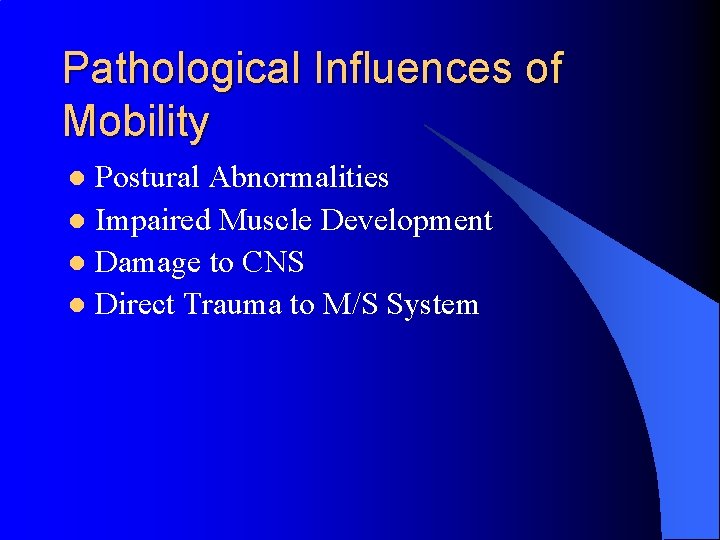 Pathological Influences of Mobility

- Postural Abnormalities
- Impaired Muscle Development
- Damage to CNS
- Direct Trauma to M/S System